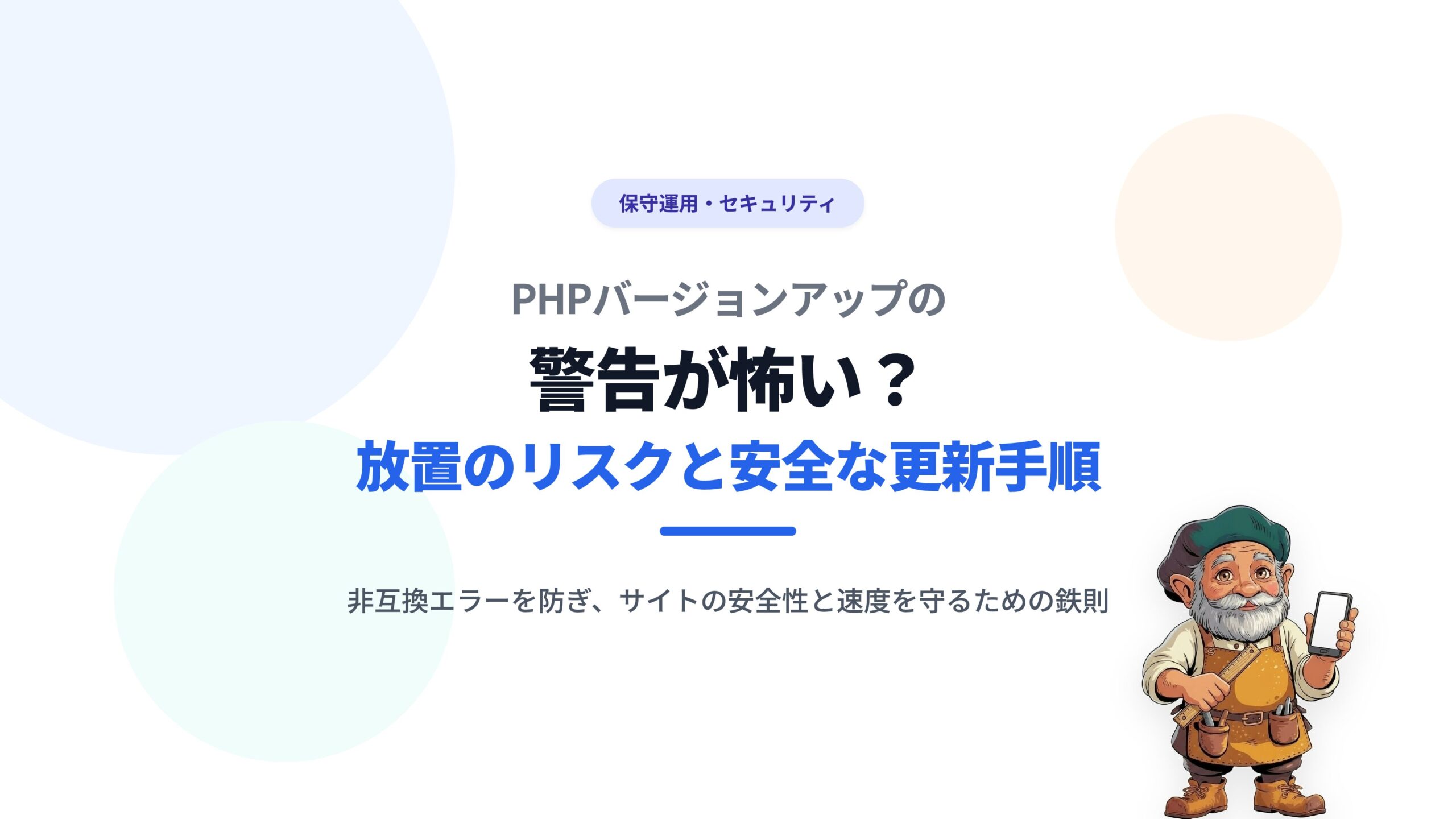 保守運用・セキュリティ

PHPバージョンアップの

警告が怖い？

放置のリスクと安全な更新手順

非互換エラーを防ぎ、サイトの安全性と速度を守るための鉄則